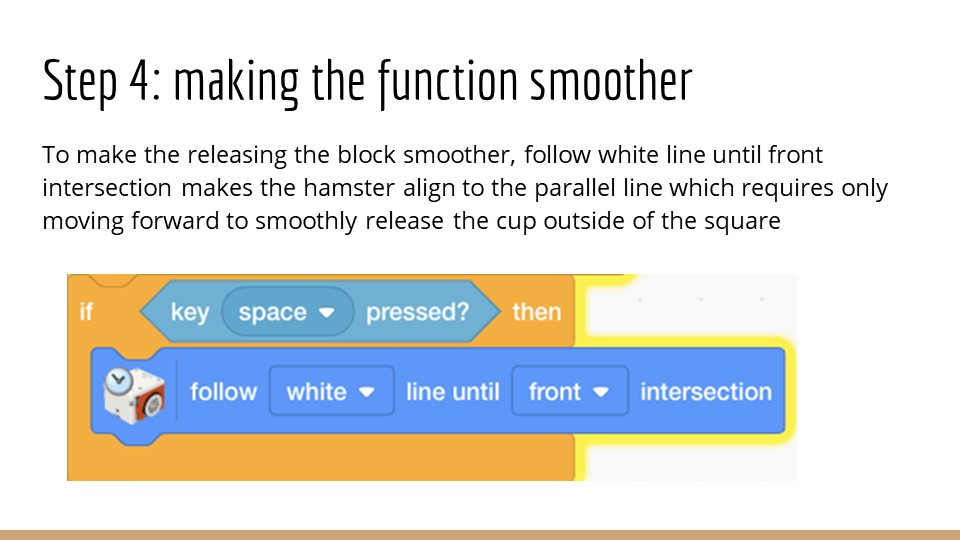 Step 4: making the function smoother

To make the releasing the block smoother, follow white line until front intersection makes the hamster align to the parallel line which requires only moving forward to smoothly release the cup outside of the square

if key space pressed? then

follow white line until front intersection